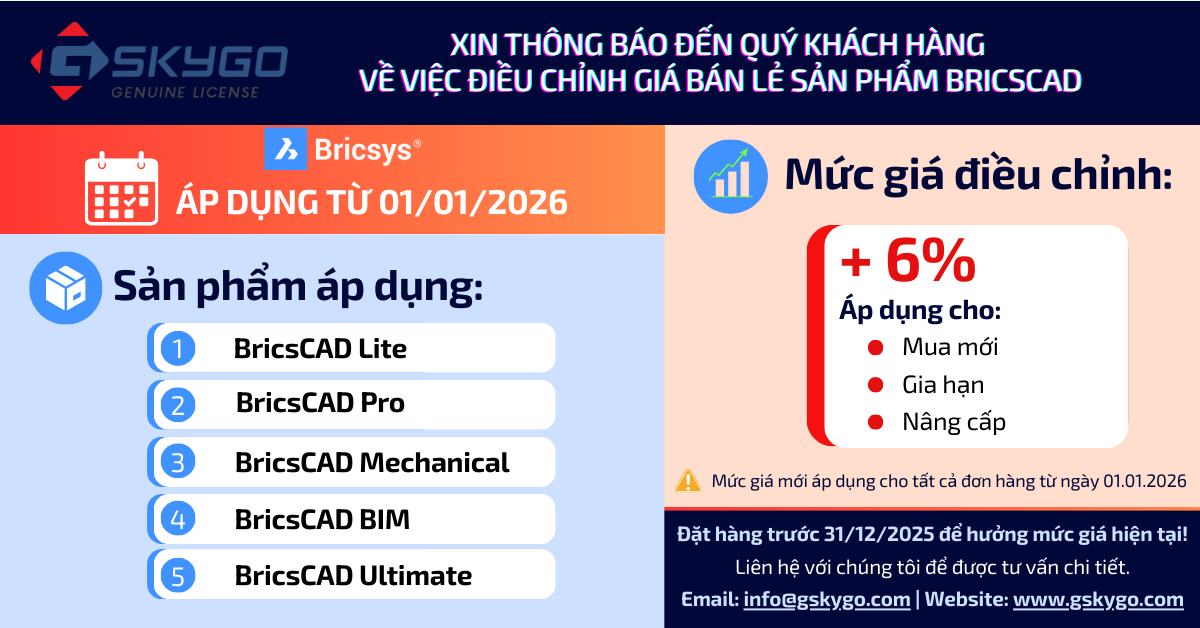 GSKYGO
GENUINE LICENSE

XIN THÔNG BÁO ĐẾN QUÝ KHÁCH HÀNG
VỀ VIỆC ĐIỀU CHỈNH GIÁ BÁN LẺ SẢN PHẨM BRICSCAD

Bricsys®

ÁP DỤNG TỪ 01/01/2026

Sản phẩm áp dụng:

1 BricsCAD Lite
2 BricsCAD Pro
3 BricsCAD Mechanical
4 BricsCAD BIM
5 BricsCAD Ultimate

Mức giá điều chỉnh:

+ 6%
Áp dụng cho:
Mua mới
Gia hạn
Nâng cấp

Mức giá mới áp dụng cho tất cả đơn hàng từ ngày 01.01.2026

Đặt hàng trước 31/12/2025 để hưởng mức giá hiện tại!
Liên hệ với chúng tôi để được tư vấn chi tiết.
Email: info@gskygo.com | Website: www.gskygo.com